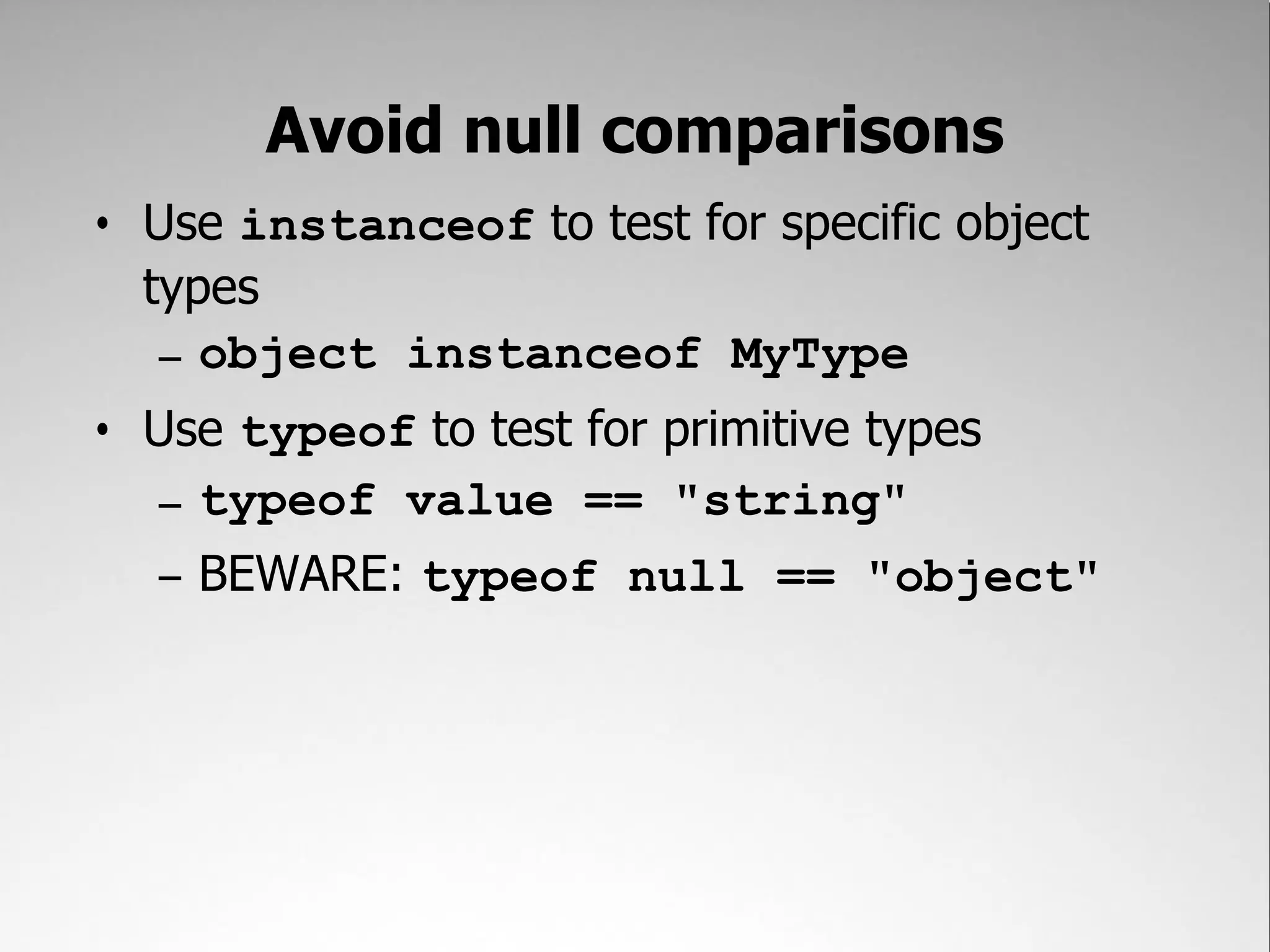 Avoid null comparisons

• Use instanceof to test for specific object types
  – object instanceof MyType
• Use typeof to test for primitive types
  – typeof value == "string"
  – BEWARE: typeof null == "object"